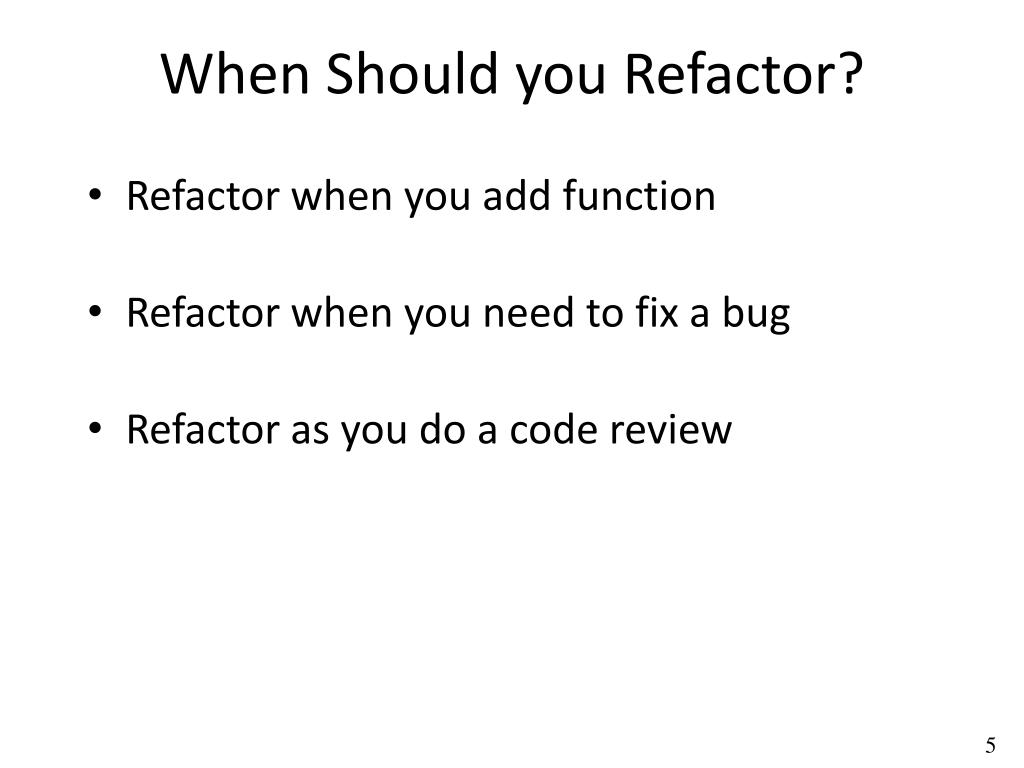 When Should you Refactor?

• Refactor when you add function

• Refactor when you need to fix a bug

• Refactor as you do a code review

5